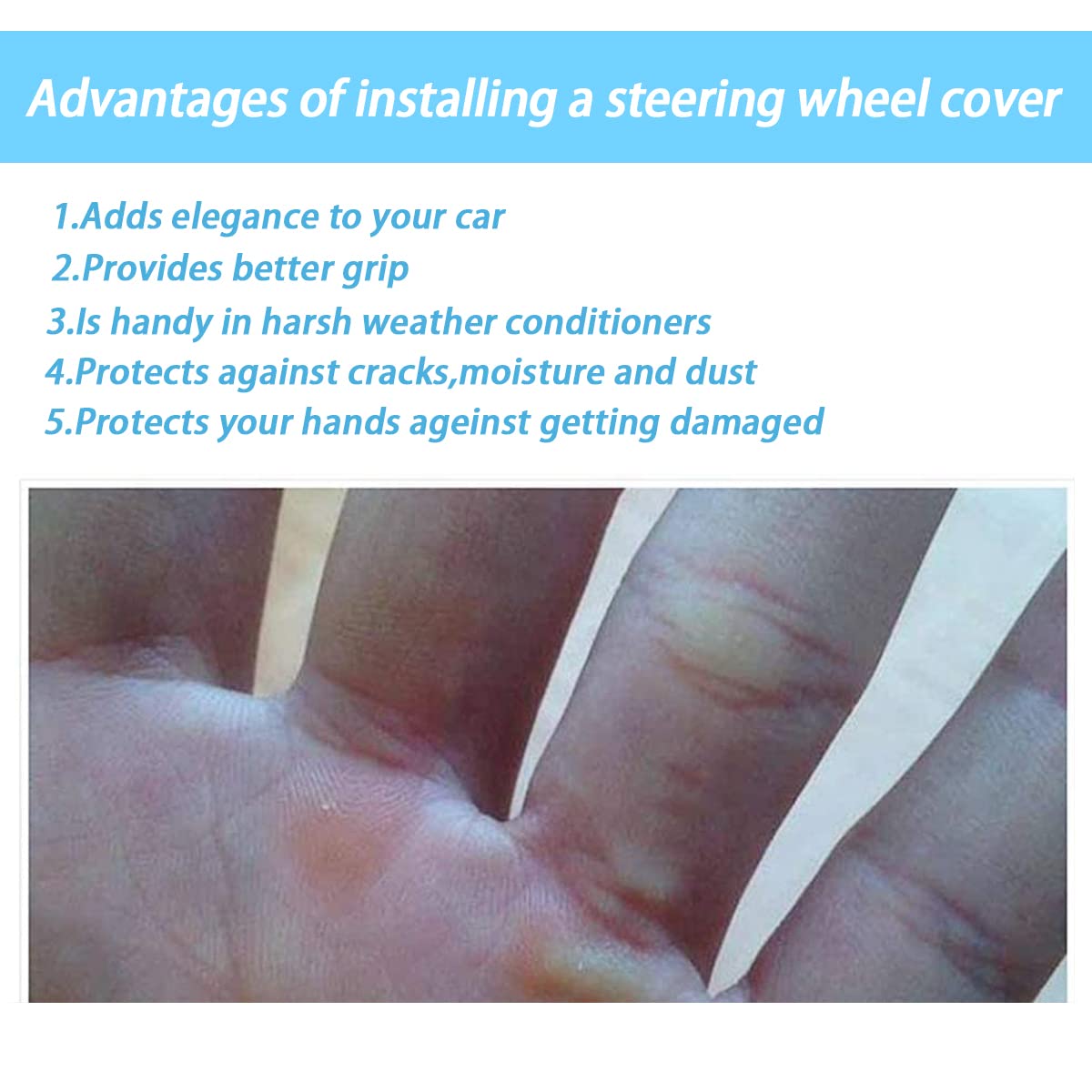 Advantages of installing a steering wheel cover

1.Adds elegance to your car
2.Provides better grip
3.Is handy in harsh weather conditioners
4.Protects against cracks,moisture and dust
5.Protects your hands ageinst getting damaged